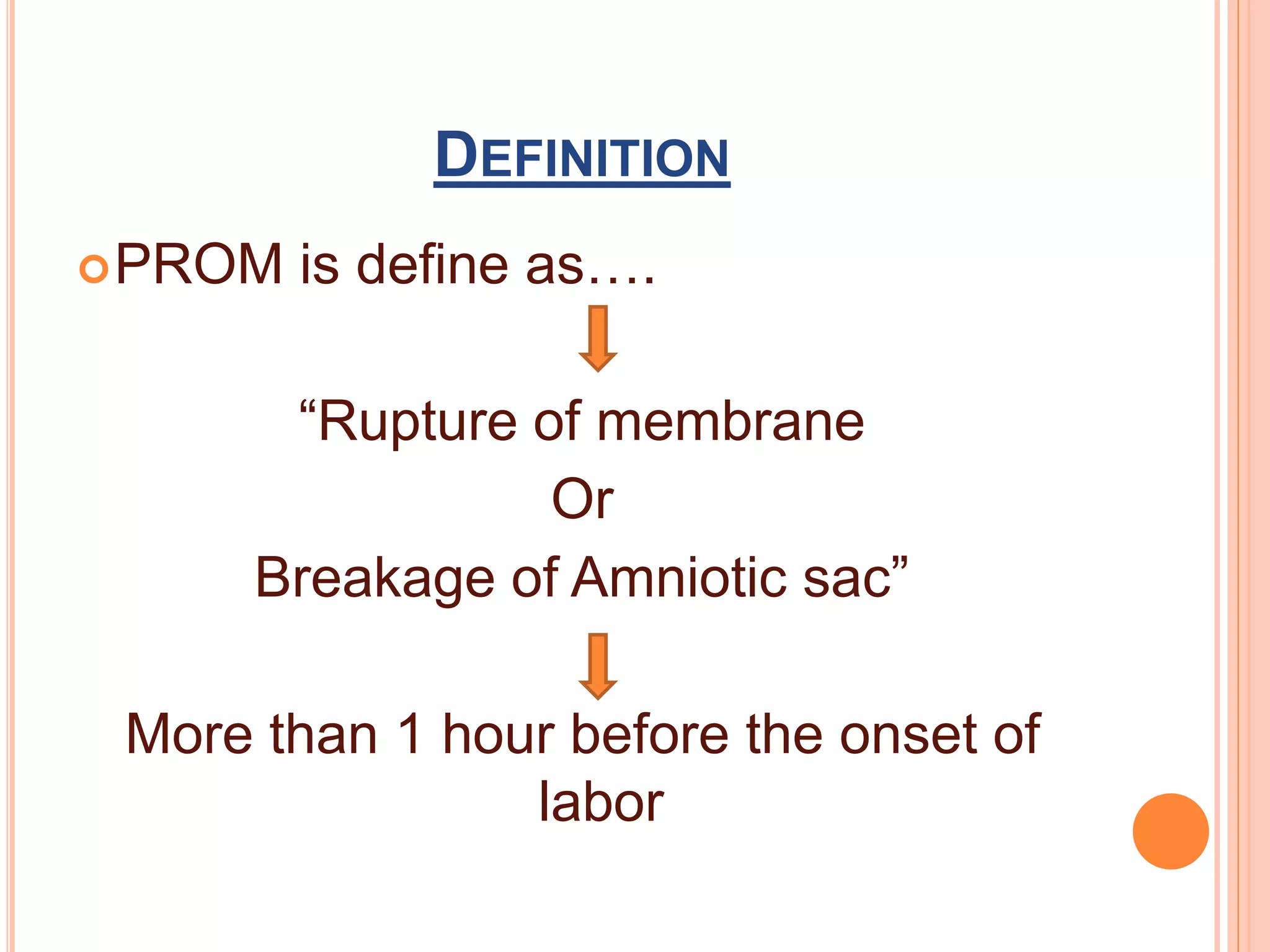 DEFINITION

PROM is define as….

“Rupture of membrane
Or
Breakage of Amniotic sac”

More than 1 hour before the onset of labor